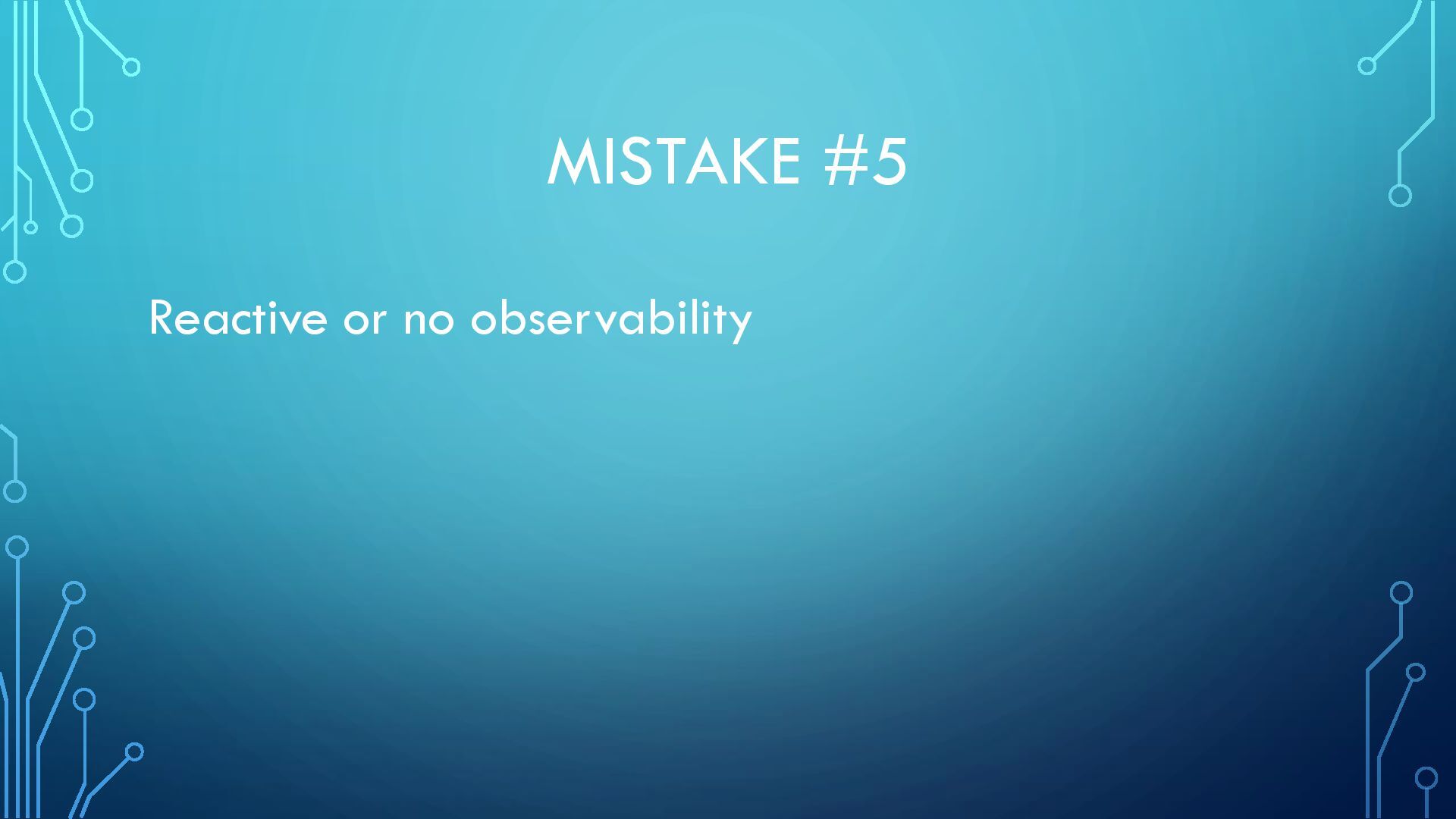 MISTAKE #5

Reactive or no observability